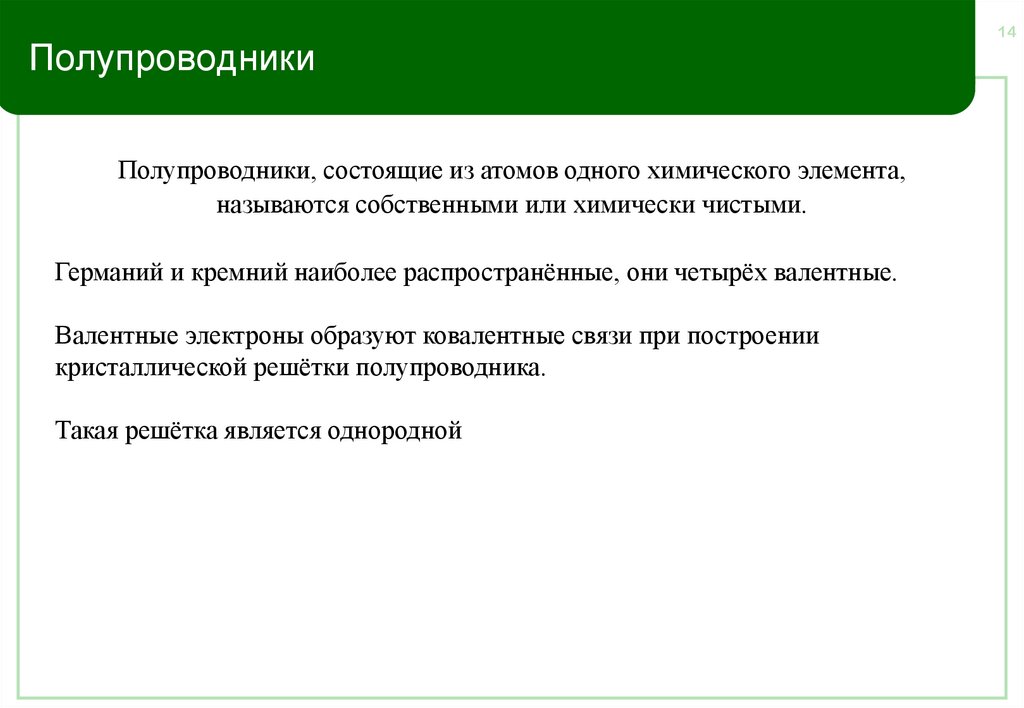 Полупроводники

14

Полупроводники, состоящие из атомов одного химического элемента, называются собственными или химически чистыми.

Германий и кремний наиболее распространённые, они четырёх валентные.

Валентные электроны образуют ковалентные связи при построении кристаллической решётки полупроводника.

Такая решётка является однородной